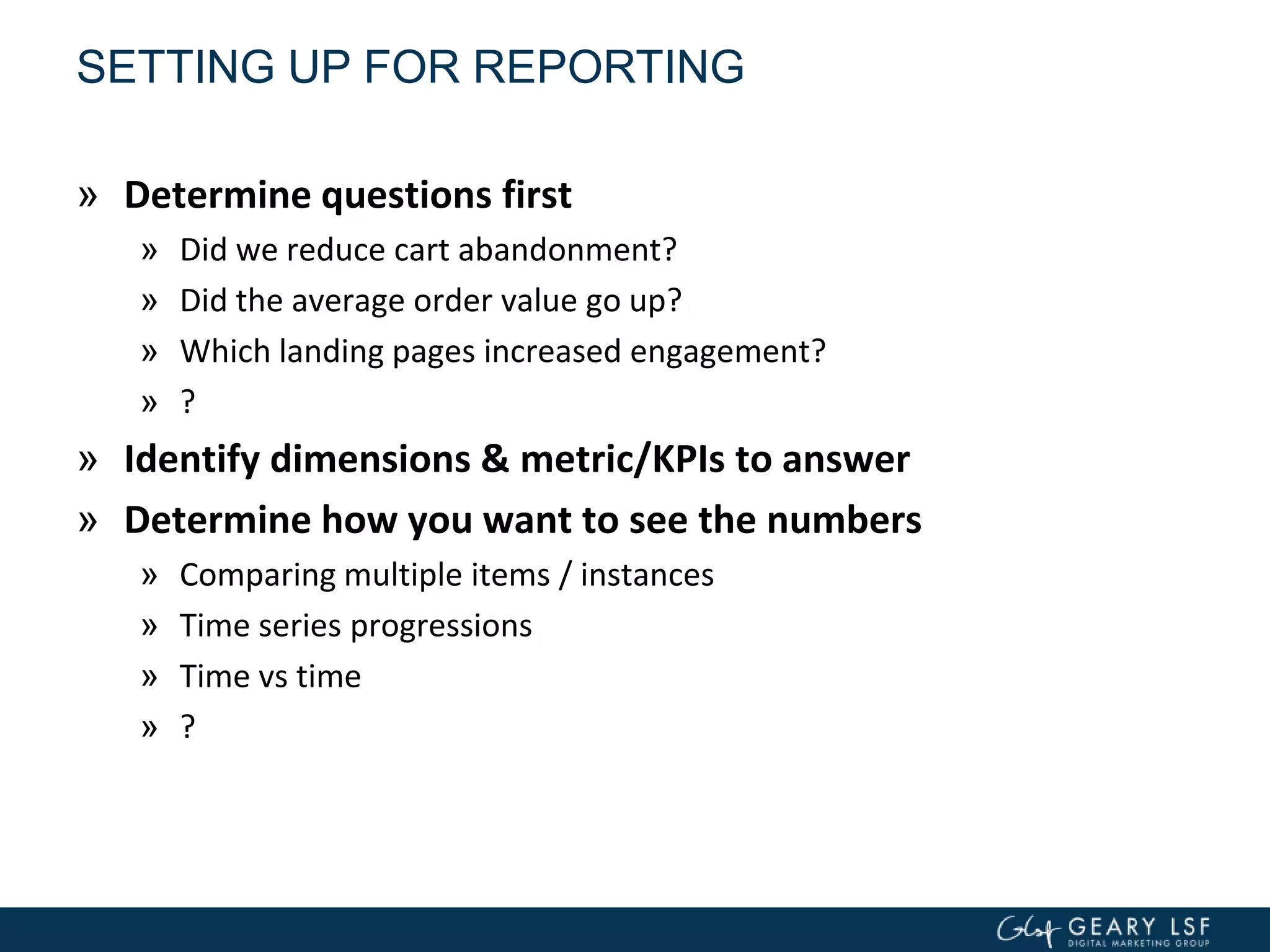 SETTING UP FOR REPORTING

» Determine questions first

» Did we reduce cart abandonment?

» Did the average order value go up?

» Which landing pages increased engagement?

» ?

» Identify dimensions & metric/KPIs to answer

» Determine how you want to see the numbers

» Comparing multiple items / instances

» Time series progressions

» Time vs time

» ?

Glsf GEARY LSF
DIGITAL MARKETING GROUP